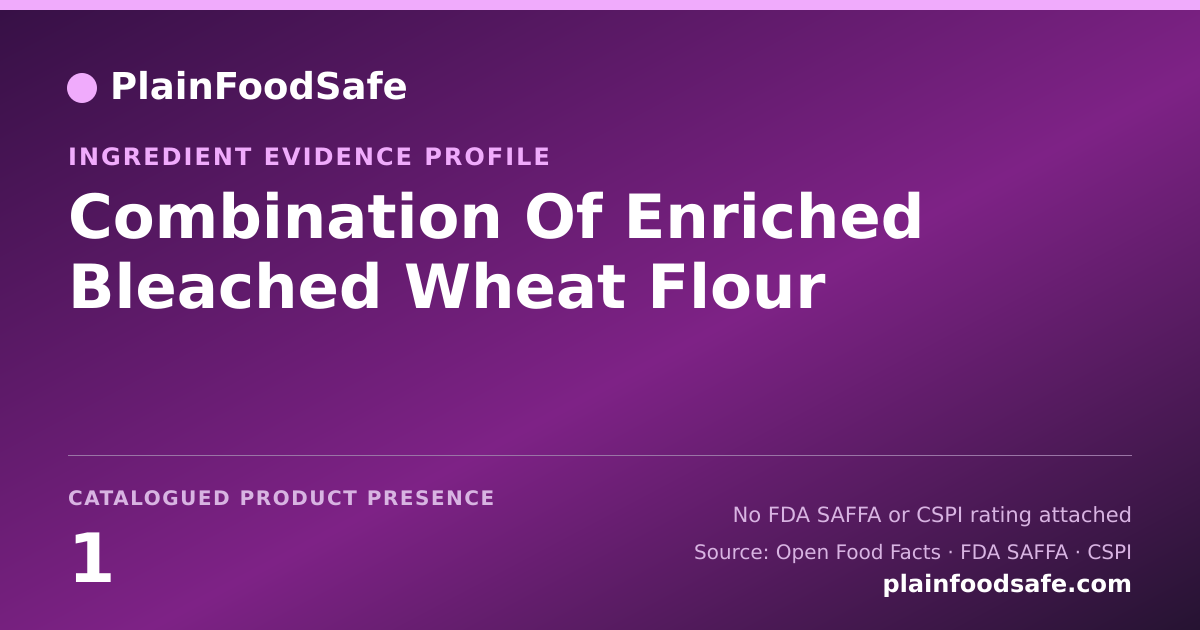 PlainFoodSafe

INGREDIENT EVIDENCE PROFILE

Combination Of Enriched Bleached Wheat Flour

CATALOGUED PRODUCT PRESENCE

1

No FDA SAFFA or CSPI rating attached

Source: Open Food Facts · FDA SAFFA · CSPI

plainfoodsafe.com